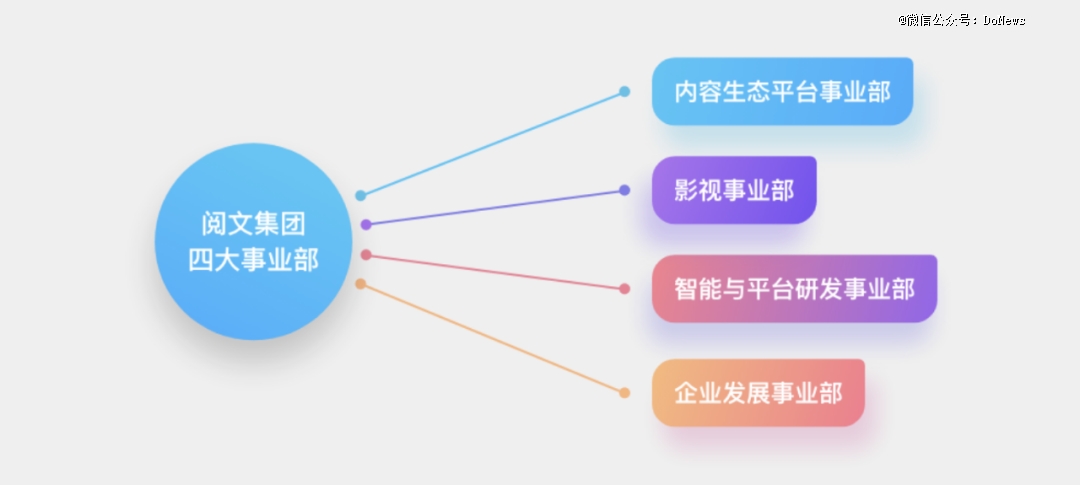 @微信公众号：DoNews

阅文集团
四大事业部

内容生态平台事业部

影视事业部

智能与平台研发事业部

企业发展事业部